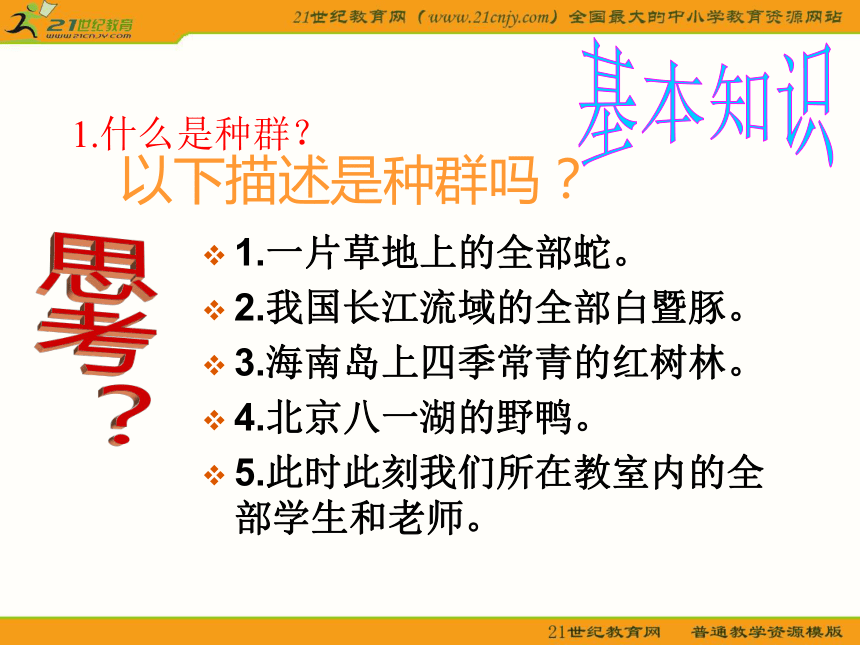 21世纪教育
www.21cnjy.com

21世纪教育网（www.21cnjy.com）全国最大的中小学教育资源网站

基本知识

1.什么是种群？

以下描述是种群吗？

思考？

1.一片草地上的全部蛇。

2.我国长江流域的全部白暨豚。

3.海南岛上四季常青的红树林。

4.北京八一湖的野鸭。

5.此时此刻我们所在教室内的全部学生和老师。

21世纪教育网　普通教学资源模版